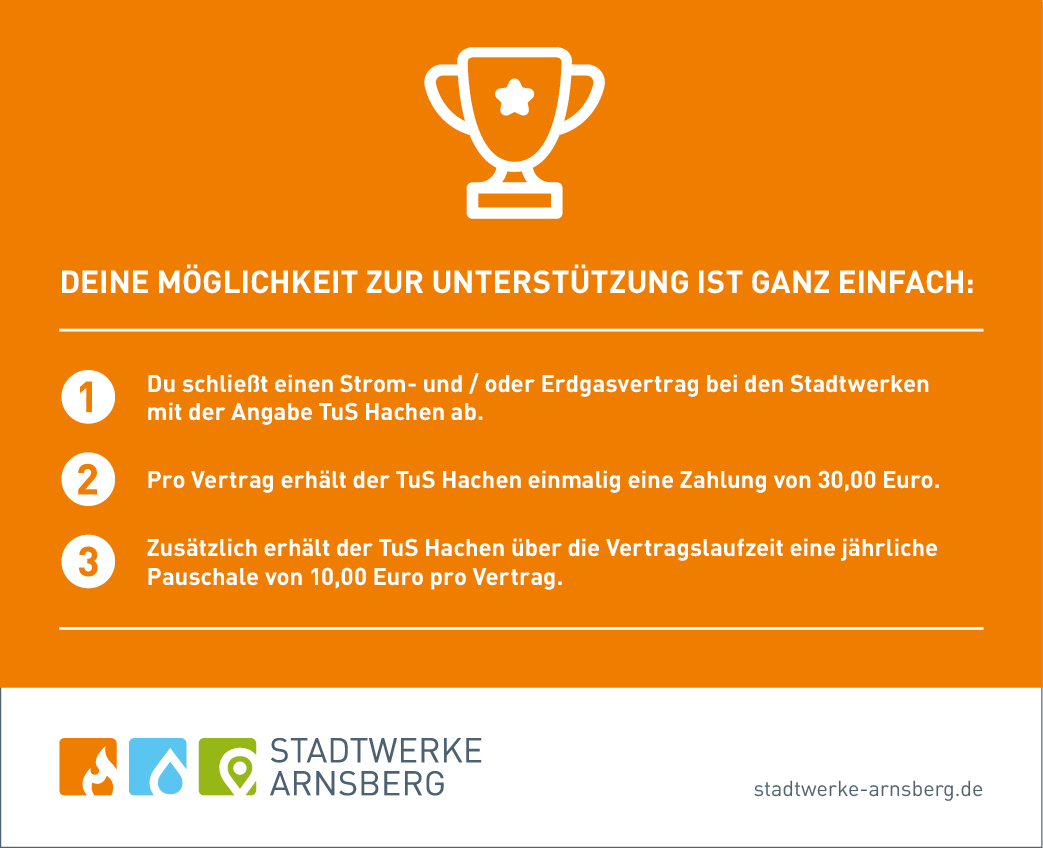 DEINE MÖGLICHKEIT ZUR UNTERSTÜTZUNG IST GANZ EINFACH:

1 Du schließt einen Strom- und / oder Erdgasvertrag bei den Stadtwerken mit der Angabe TuS Hachen ab.

2 Pro Vertrag erhält der TuS Hachen einmalig eine Zahlung von 30,00 Euro.

3 Zusätzlich erhält der TuS Hachen über die Vertragslaufzeit eine jährliche Pauschale von 10,00 Euro pro Vertrag.

STADTWERKE ARNSBERG

stadtwerke-arnsberg.de